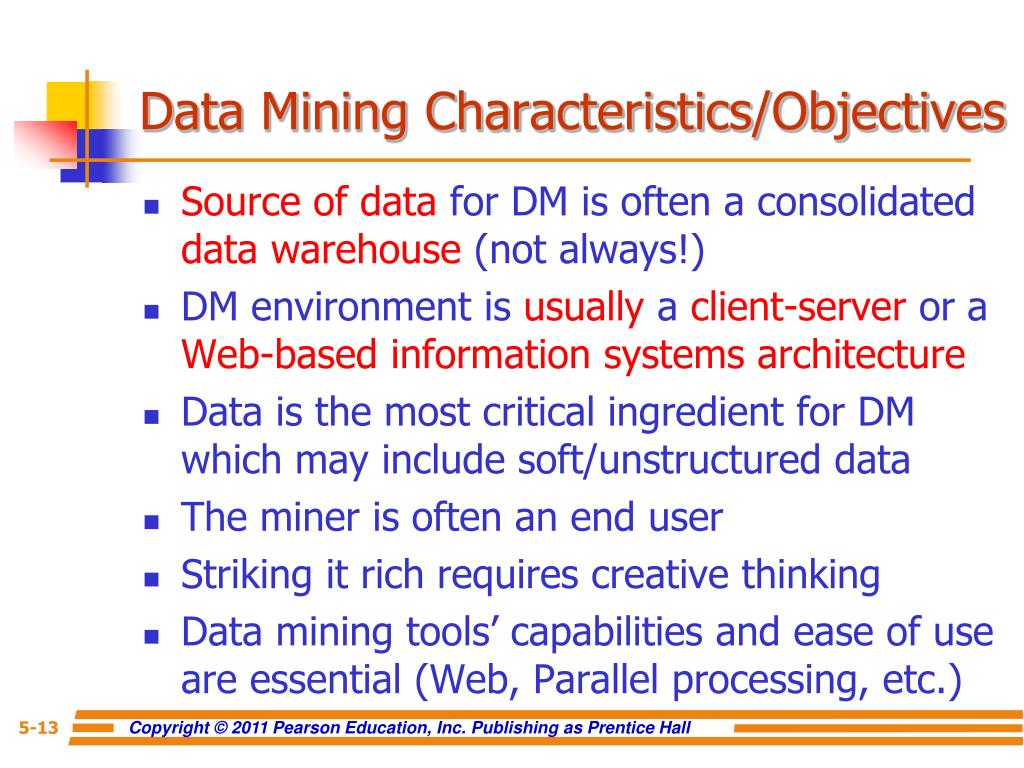 Data Mining Characteristics/Objectives

- Source of data for DM is often a consolidated data warehouse (not always!)
- DM environment is usually a client-server or a Web-based information systems architecture
- Data is the most critical ingredient for DM which may include soft/unstructured data
- The miner is often an end user
- Striking it rich requires creative thinking
- Data mining tools' capabilities and ease of use are essential (Web, Parallel processing, etc.)

5-13 Copyright © 2011 Pearson Education, Inc. Publishing as Prentice Hall